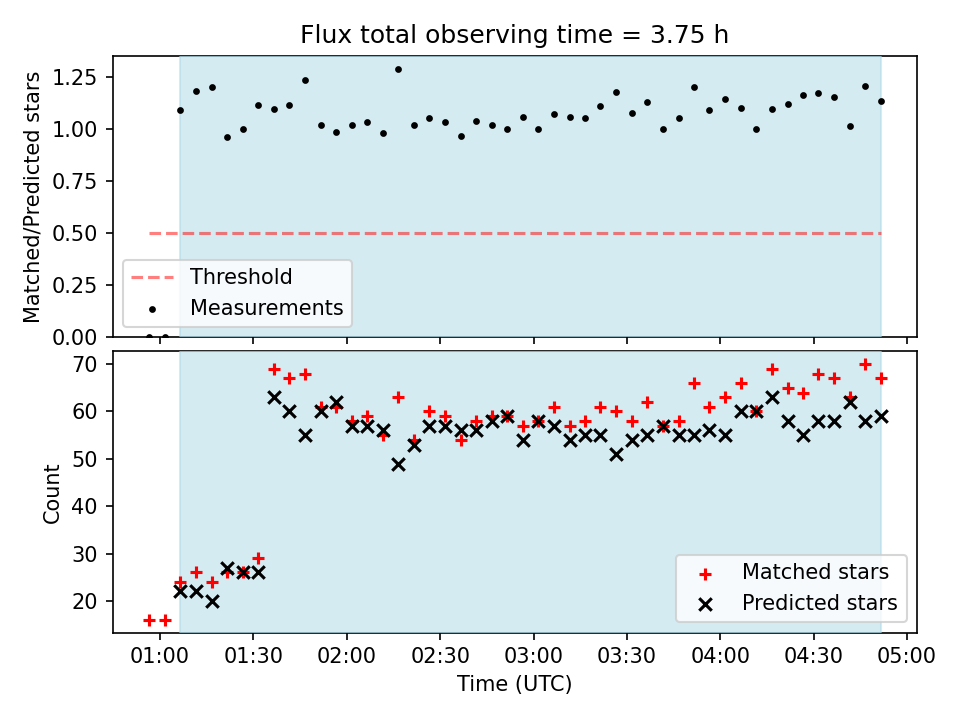 Flux total observing time = 3.75 h

Matched/Predicted stars
1.25
1.00
0.75
0.50
0.25
0.00

Threshold
Measurements

Count
70
60
50
40
30
20

Matched stars
Predicted stars

01:00 01:30 02:00 02:30 03:00 03:30 04:00 04:30 05:00
Time (UTC)